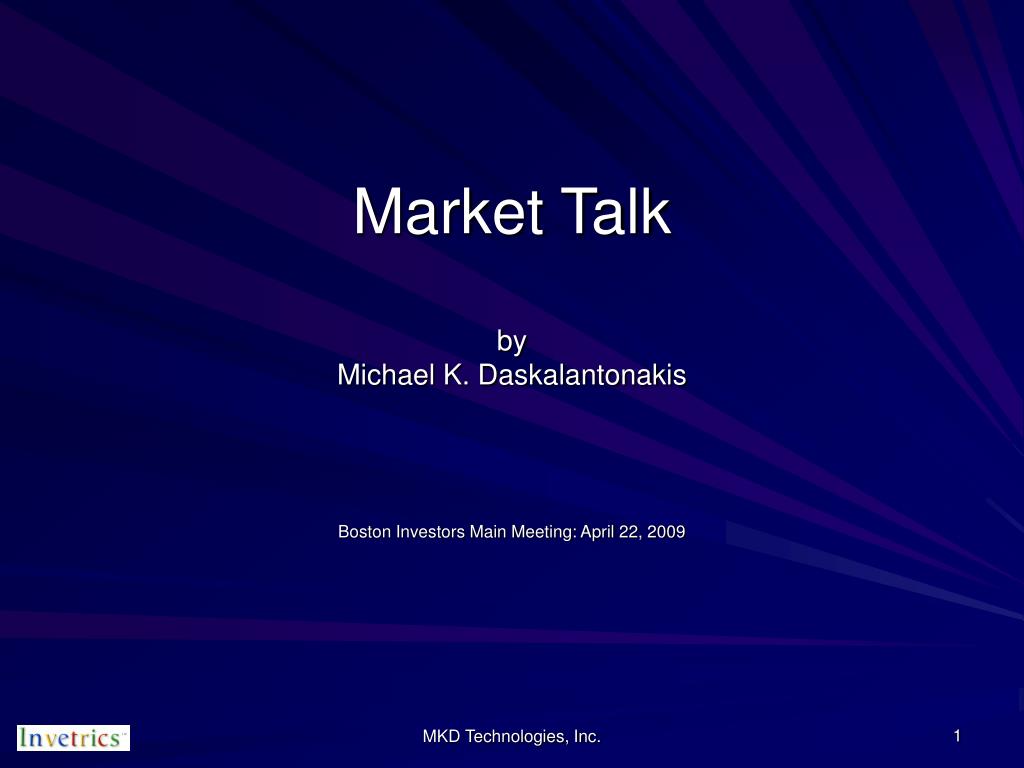 Market Talk

by
Michael K. Daskalantonakis

Boston Investors Main Meeting: April 22, 2009

Invetrics™

MKD Technologies, Inc.

1